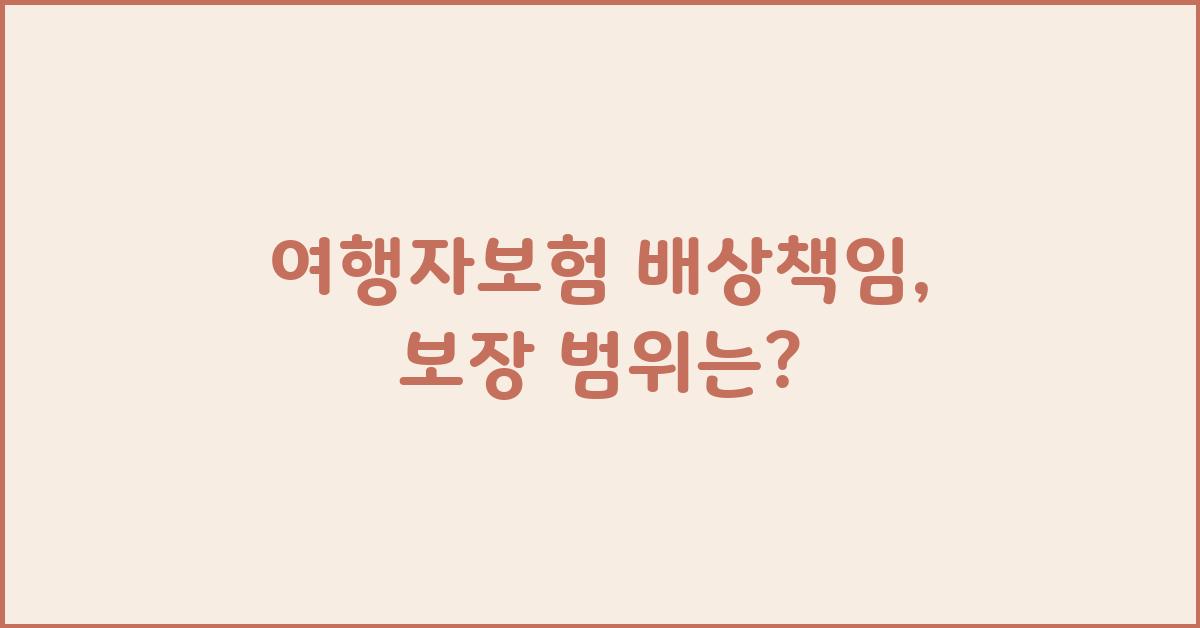 여행자보험 배상책임,
보장 범위는?